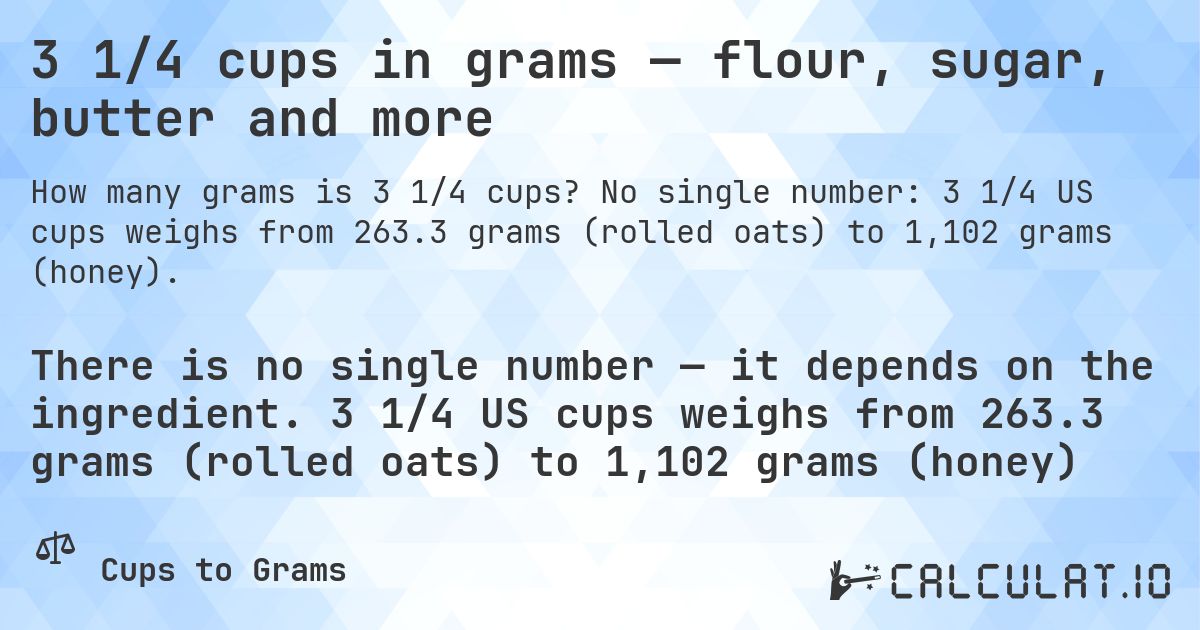 3 1/4 cups in grams — flour, sugar, butter and more

How many grams is 3 1/4 cups? No single number: 3 1/4 US cups weighs from 263.3 grams (rolled oats) to 1,102 grams (honey).

There is no single number — it depends on the ingredient. 3 1/4 US cups weighs from 263.3 grams (rolled oats) to 1,102 grams (honey)

Cups to Grams

CALCULAT.IO